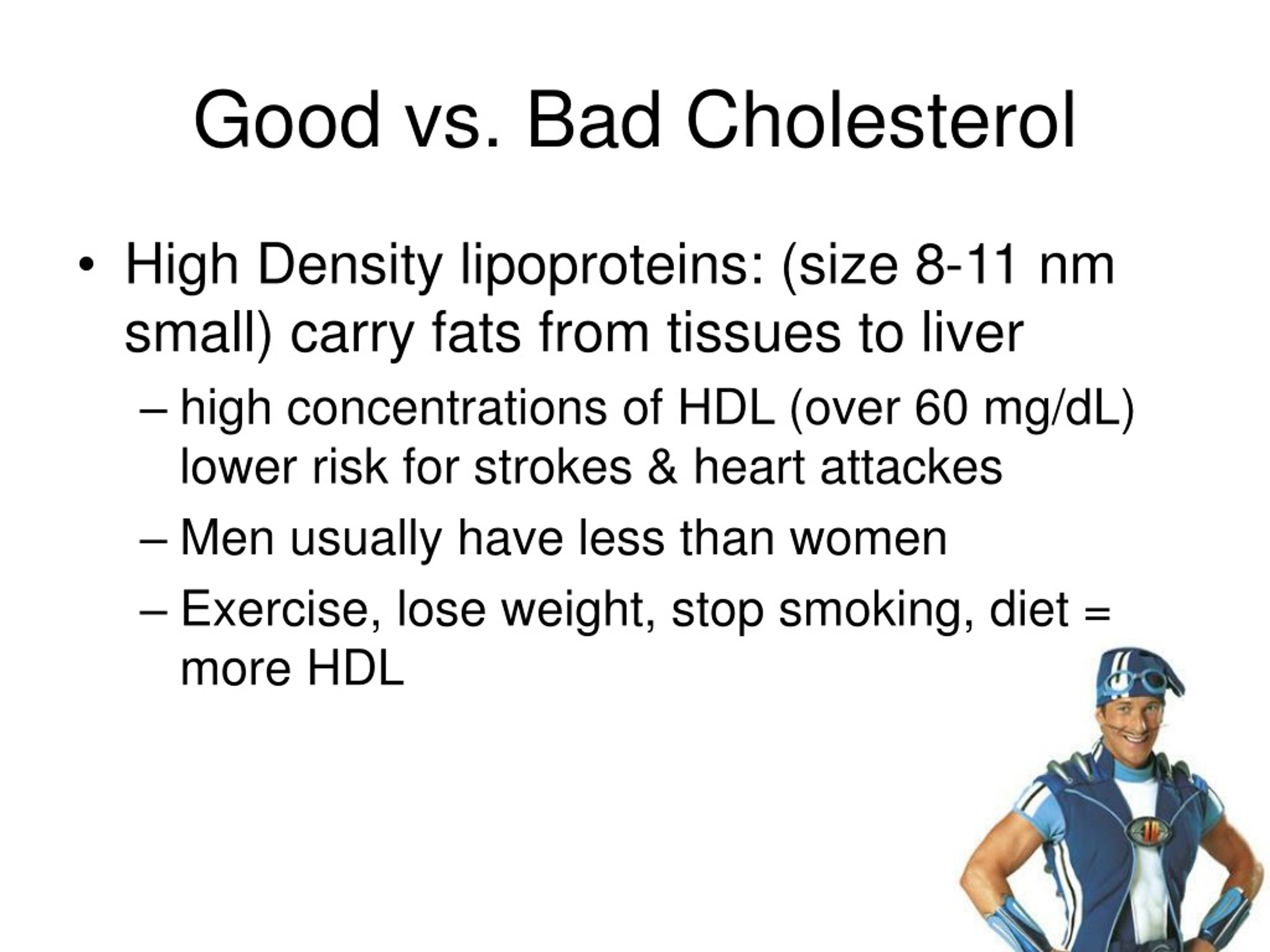 Good vs. Bad Cholesterol

• High Density lipoproteins: (size 8-11 nm small) carry fats from tissues to liver

– high concentrations of HDL (over 60 mg/dL) lower risk for strokes & heart attackes

– Men usually have less than women

– Exercise, lose weight, stop smoking, diet = more HDL